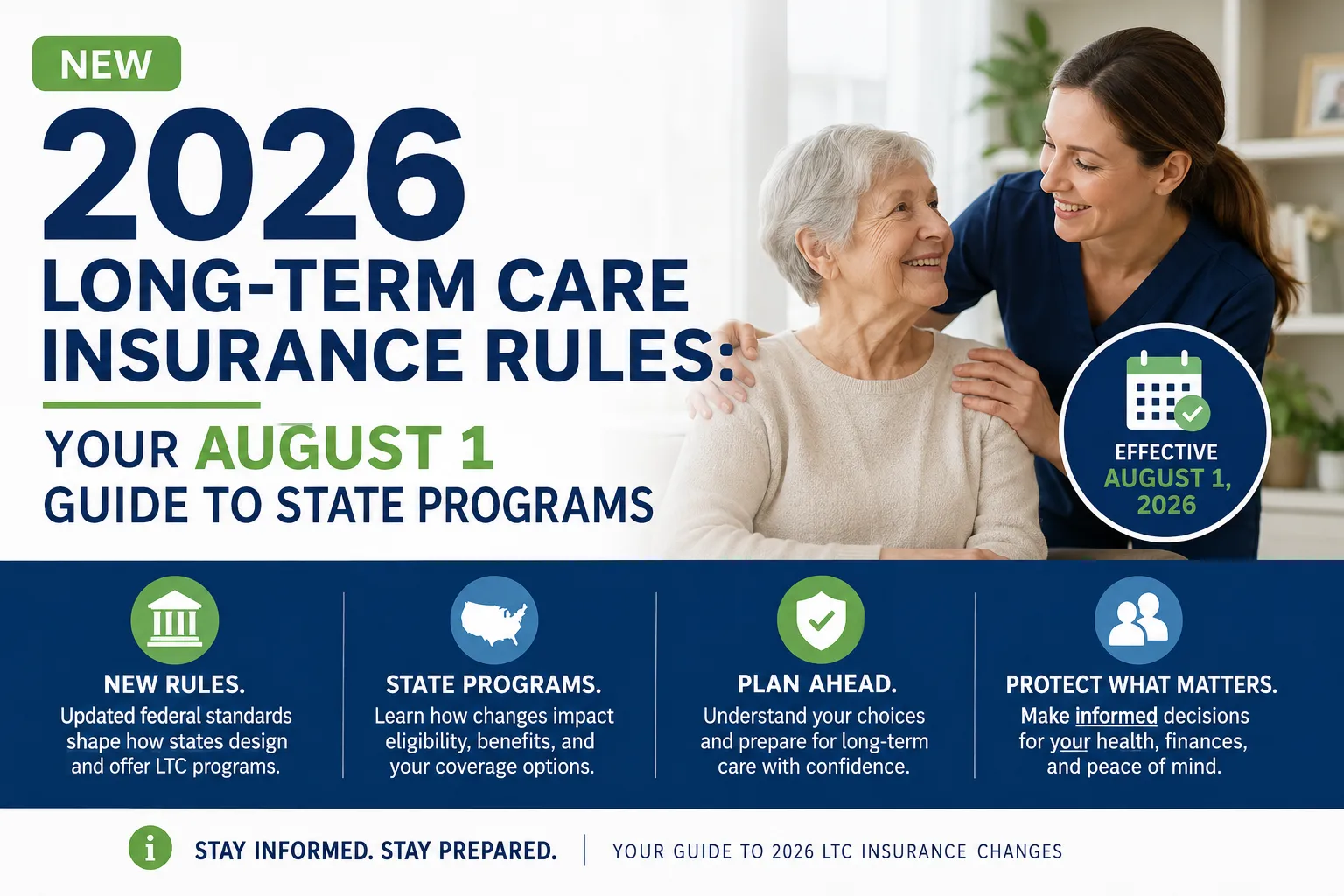 NEW

2026

LONG-TERM CARE INSURANCE RULES:

YOUR AUGUST 1 GUIDE TO STATE PROGRAMS

EFFECTIVE AUGUST 1, 2026

NEW RULES.
Updated federal standards shape how states design and offer LTC programs.

STATE PROGRAMS.
Learn how changes impact eligibility, benefits, and your coverage options.

PLAN AHEAD.
Understand your choices and prepare for long-term care with confidence.

PROTECT WHAT MATTERS.
Make informed decisions for your health, finances, and peace of mind.

STAY INFORMED. STAY PREPARED.

YOUR GUIDE TO 2026 LTC INSURANCE CHANGES